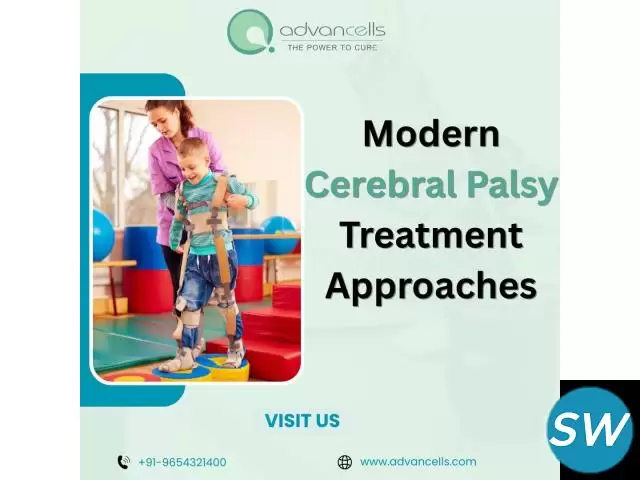 advancells
THE POWER TO CURE

Modern Cerebral Palsy Treatment Approaches

VISIT US

+91-9654321400

www.advancells.com

SW